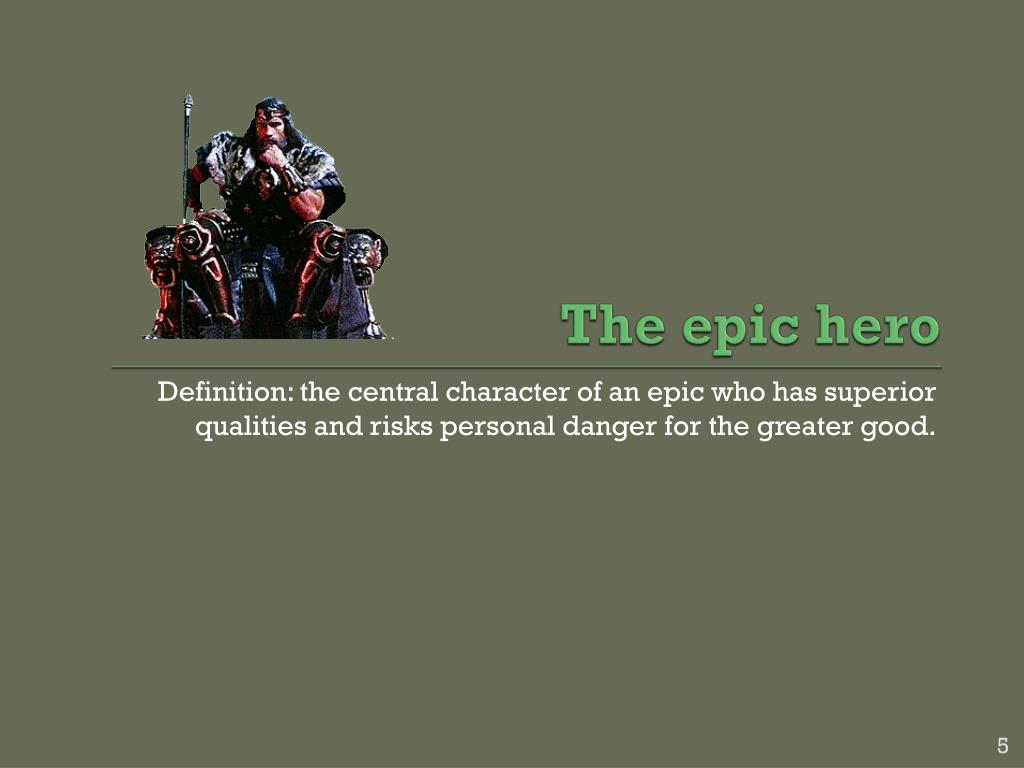 The epic hero

Definition: the central character of an epic who has superior qualities and risks personal danger for the greater good.

5